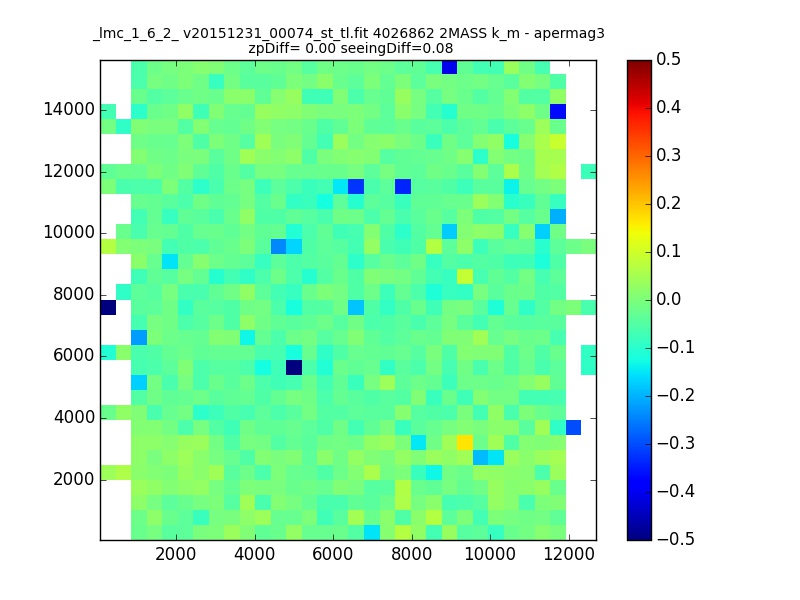 _lmc_1_6_2_ v20151231_00074_st_tl.fit 4026862 2MASS k_m - apermag3
zpDiff= 0.00 seeingDiff=0.08

14000
12000
10000
8000
6000
4000
2000

2000 4000 6000 8000 10000 12000

0.5
0.4
0.3
0.2
0.1
0.0
−0.1
−0.2
−0.3
−0.4
−0.5